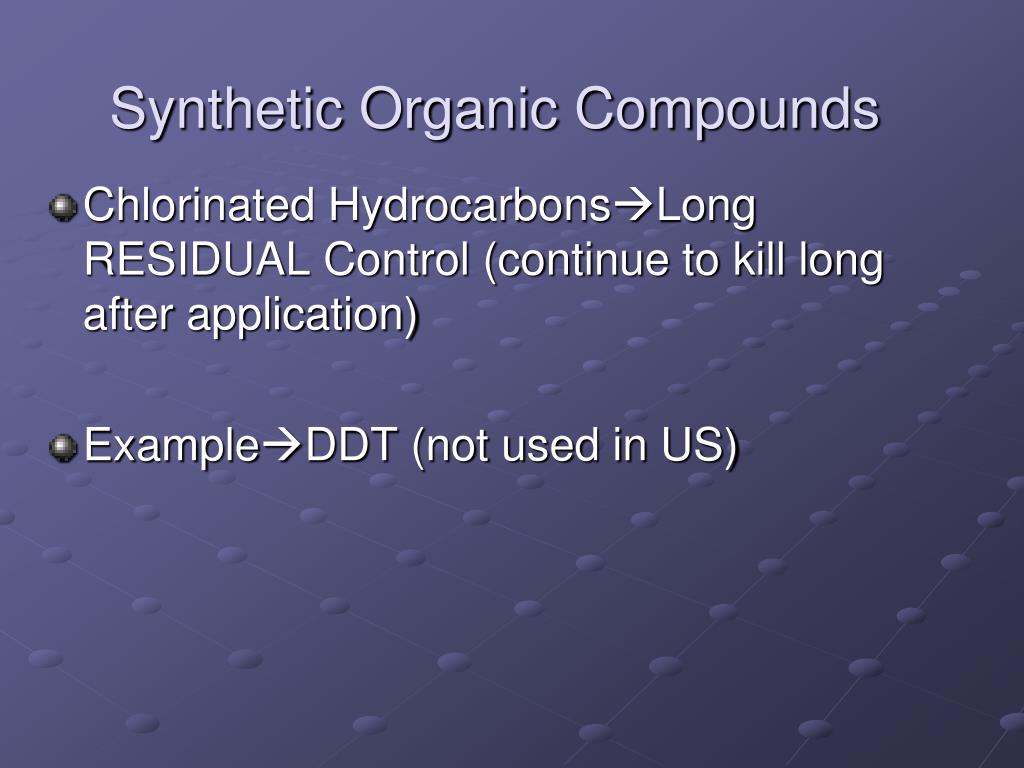 Synthetic Organic Compounds

Chlorinated Hydrocarbons→Long RESIDUAL Control (continue to kill long after application)

Example→DDT (not used in US)